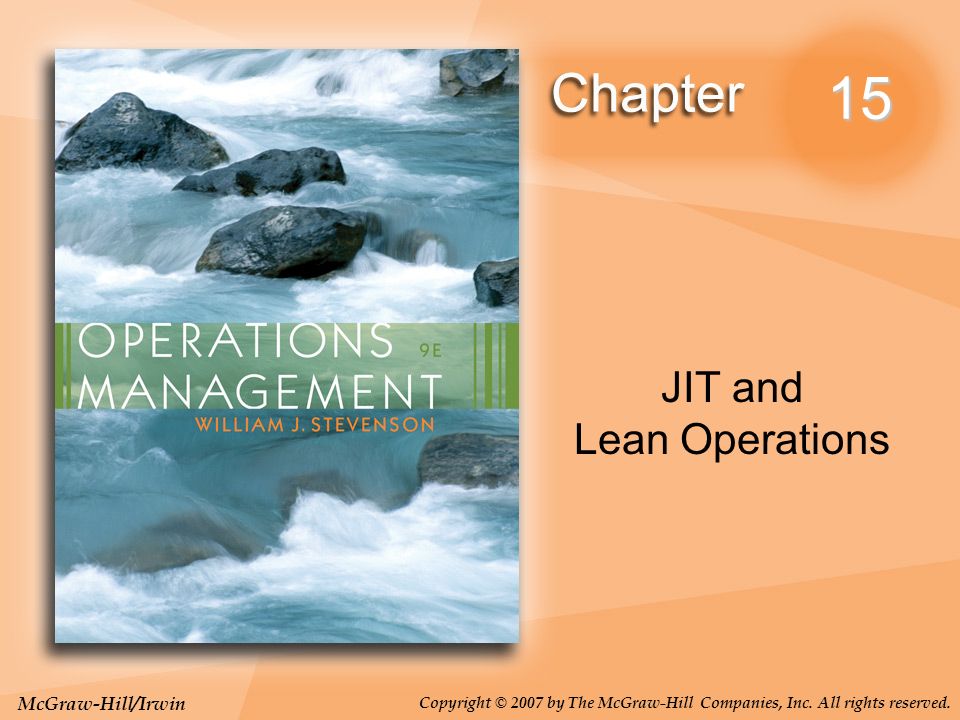 OPERATIONS 9E
MANAGEMENT
WILLIAM J. STEVENSON

Chapter 15

JIT and
Lean Operations

McGraw-Hill/Irwin

Copyright © 2007 by The McGraw-Hill Companies, Inc. All rights reserved.